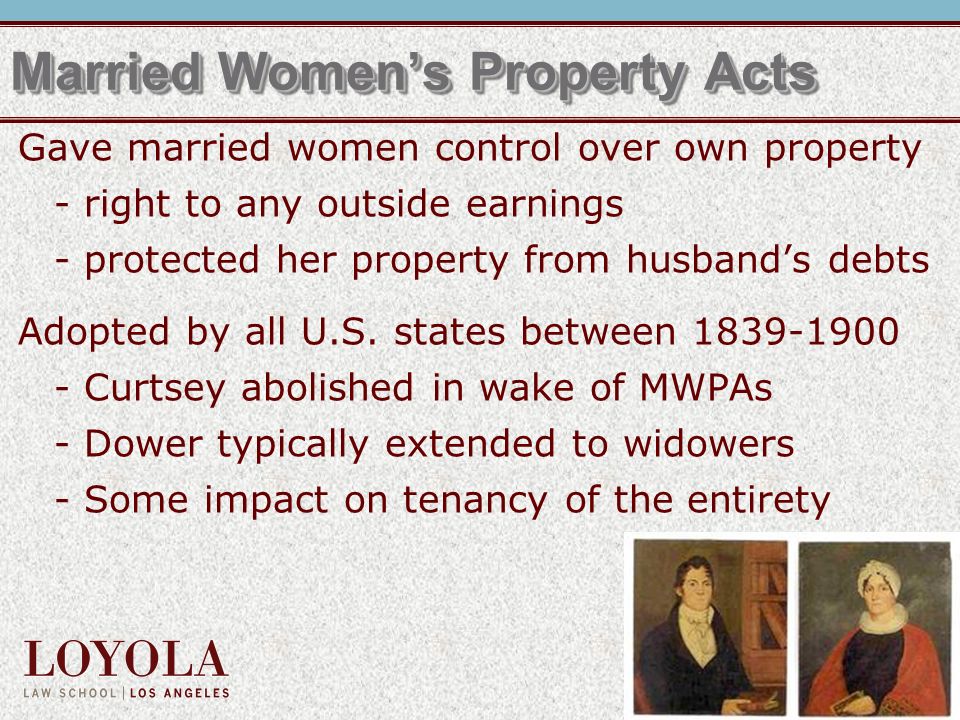 Married Women's Property Acts

Gave married women control over own property

- right to any outside earnings

- protected her property from husband's debts

Adopted by all U.S. states between 1839-1900

- Curtsey abolished in wake of MWPAs

- Dower typically extended to widowers

- Some impact on tenancy of the entirety

LOYOLA
LAW SCHOOL | LOS ANGELES